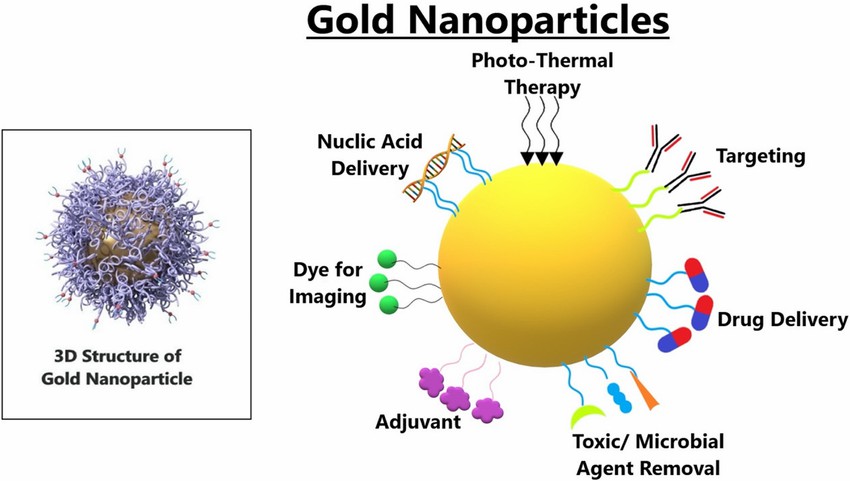 Gold Nanoparticles

3D Structure of Gold Nanoparticle

Photo-Thermal Therapy

Nuclic Acid Delivery

Targeting

Dye for Imaging

Drug Delivery

Adjuvant

Toxic/ Microbial Agent Removal